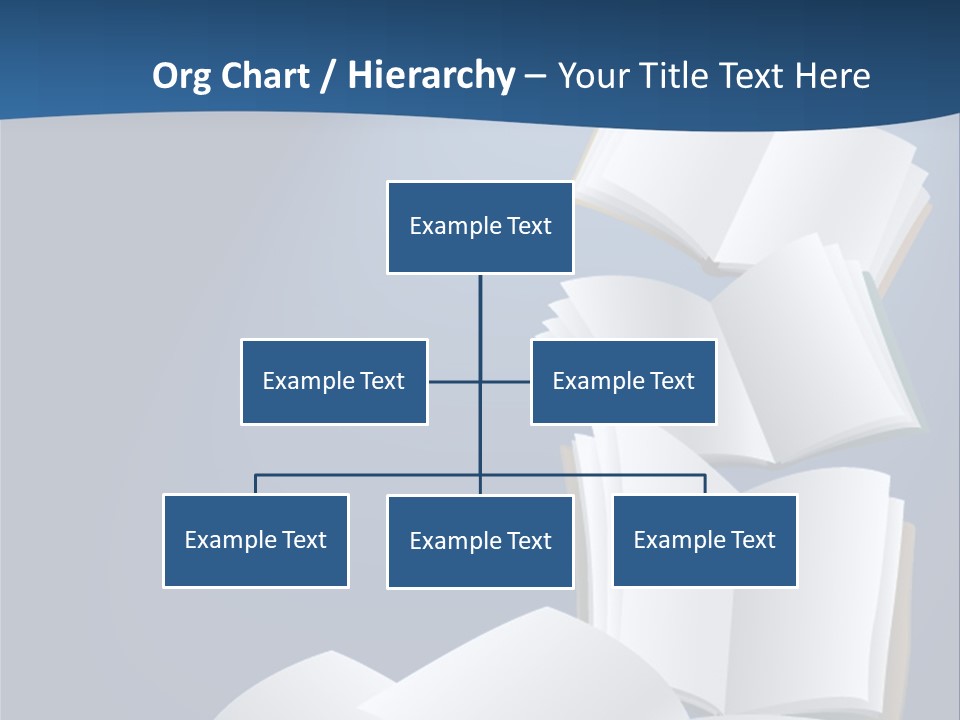 Org Chart / Hierarchy – Your Title Text Here

Example Text

Example Text

Example Text

Example Text

Example Text

Example Text